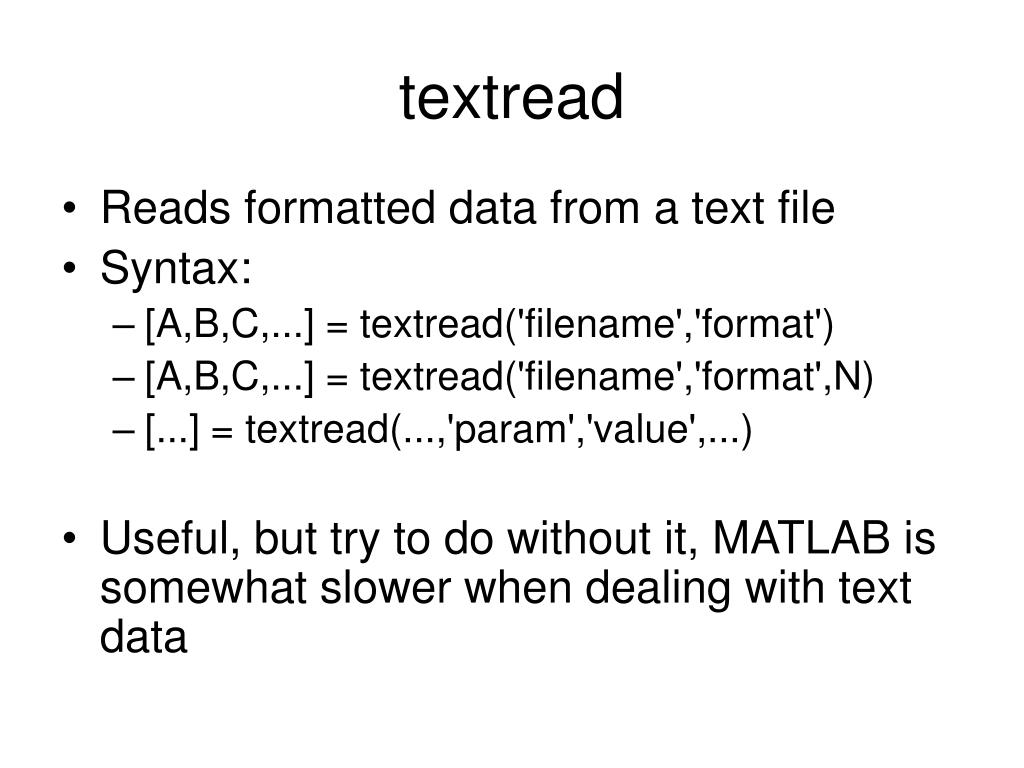 textread

• Reads formatted data from a text file
• Syntax:
– [A,B,C,...] = textread('filename','format')
– [A,B,C,...] = textread('filename','format',N)
– [...] = textread(...,'param','value',...)

• Useful, but try to do without it, MATLAB is somewhat slower when dealing with text data